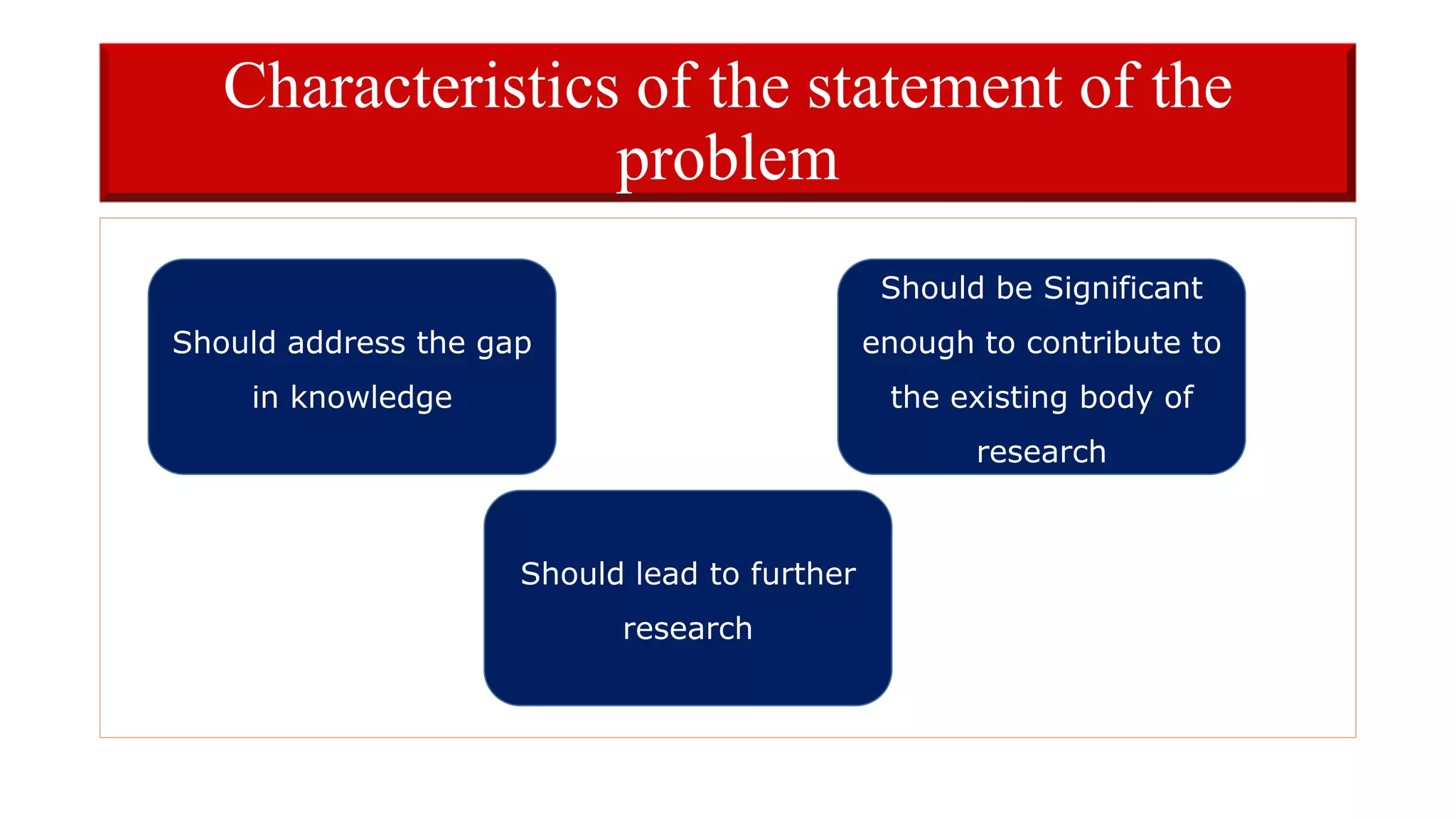 Characteristics of the statement of the problem

Should address the gap in knowledge

Should be Significant enough to contribute to the existing body of research

Should lead to further research